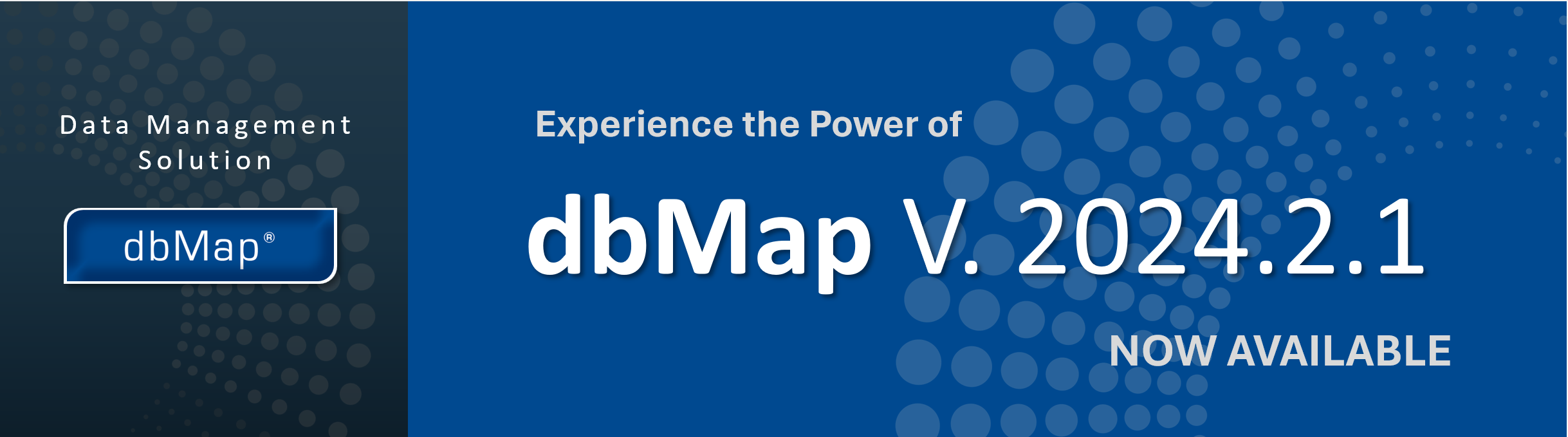 Data Management Solution

dbMap®

Experience the Power of

dbMap V. 2024.2.1

NOW AVAILABLE